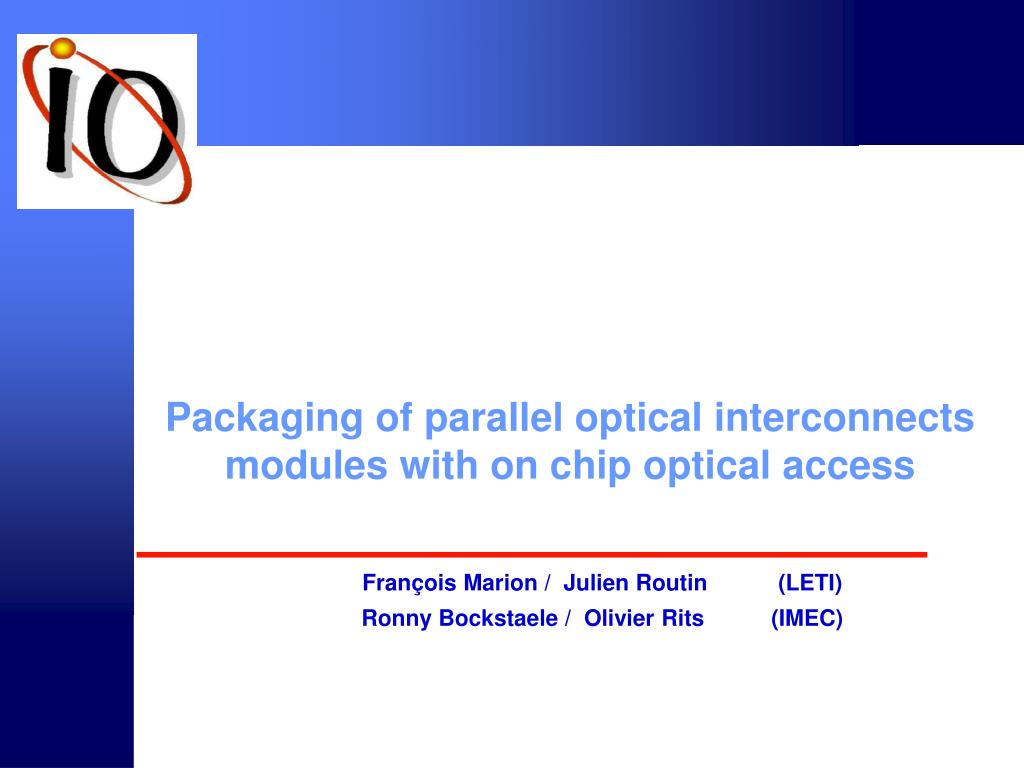 IO

Packaging of parallel optical interconnects modules with on chip optical access

François Marion / Julien Routin (LETI)
Ronny Bockstaele / Olivier Rits (IMEC)